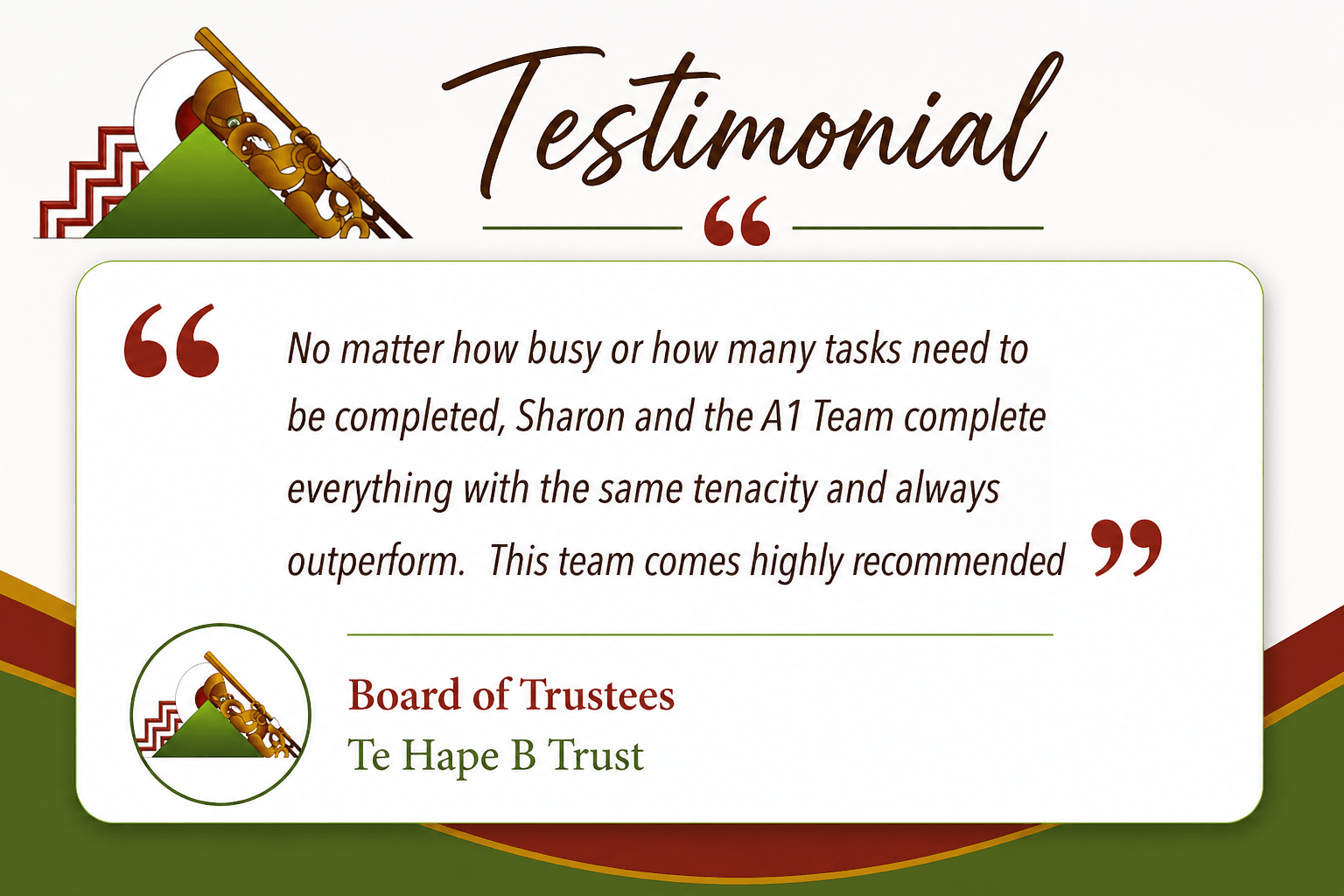 Testimonial

“

“ No matter how busy or how many tasks need to be completed, Sharon and the A1 Team complete everything with the same tenacity and always outperform. This team comes highly recommended ”

Board of Trustees
Te Hape B Trust